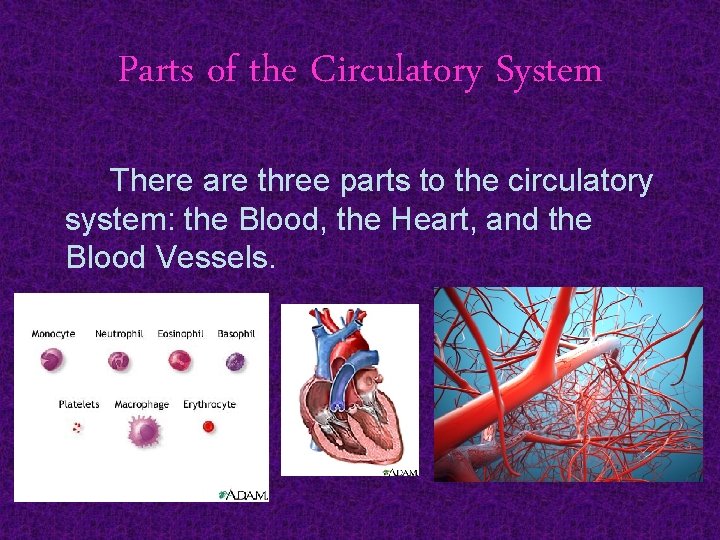 Parts of the Circulatory System

There are three parts to the circulatory system: the Blood, the Heart, and the Blood Vessels.

Monocyte Neutrophil Eosinophil Basophil

Platelets Macrophage Erythrocyte

ADAM.

ADAM.